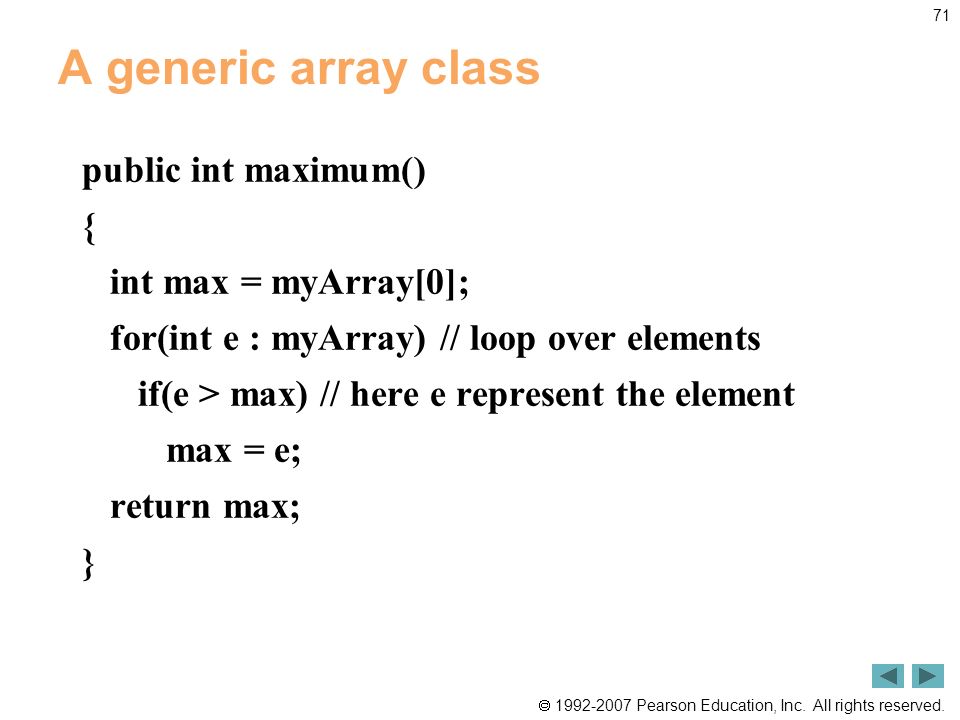 71

A generic array class

public int maximum()
{
int max = myArray[0];
for(int e : myArray) // loop over elements
if(e > max) // here e represent the element
max = e;
return max;
}

© 1992-2007 Pearson Education, Inc. All rights reserved.